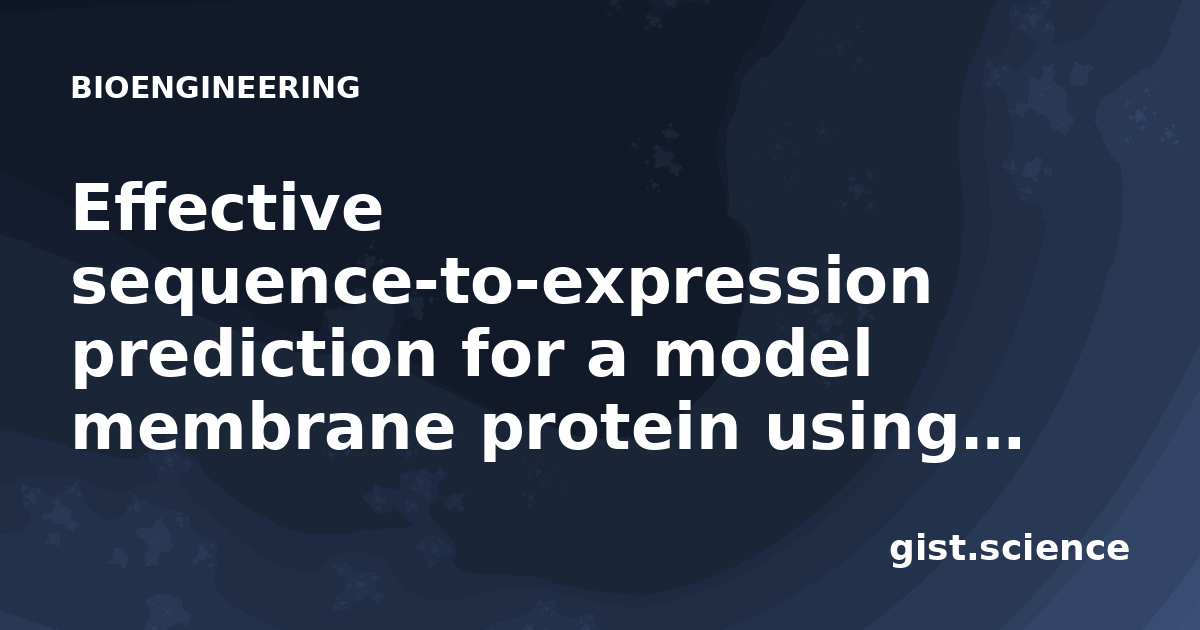 BIOENGINEERING

Effective sequence-to-expression prediction for a model membrane protein using...

gist.science